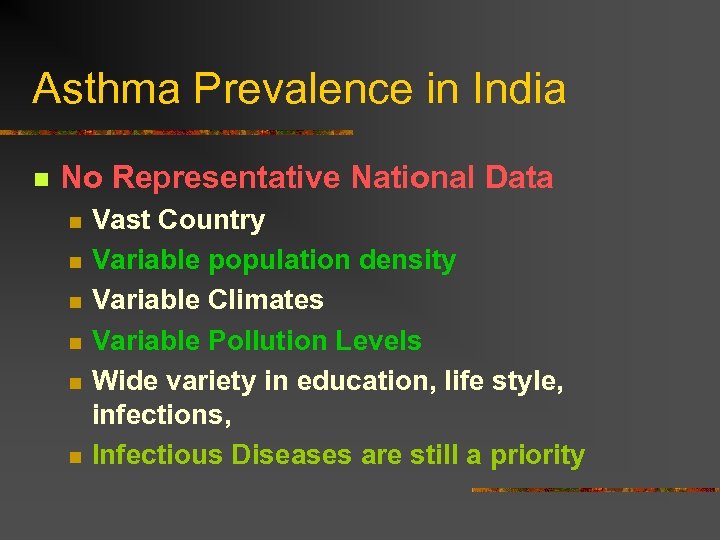 Asthma Prevalence in India

No Representative National Data

Vast Country

Variable population density

Variable Climates

Variable Pollution Levels

Wide variety in education, life style, infections,

Infectious Diseases are still a priority